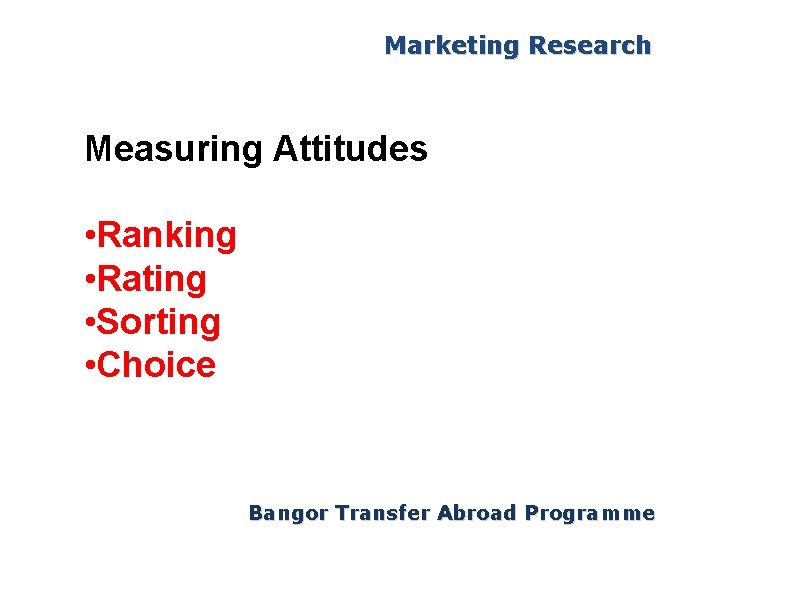 Marketing Research

Measuring Attitudes

•Ranking
•Rating
•Sorting
•Choice

Bangor Transfer Abroad Programme